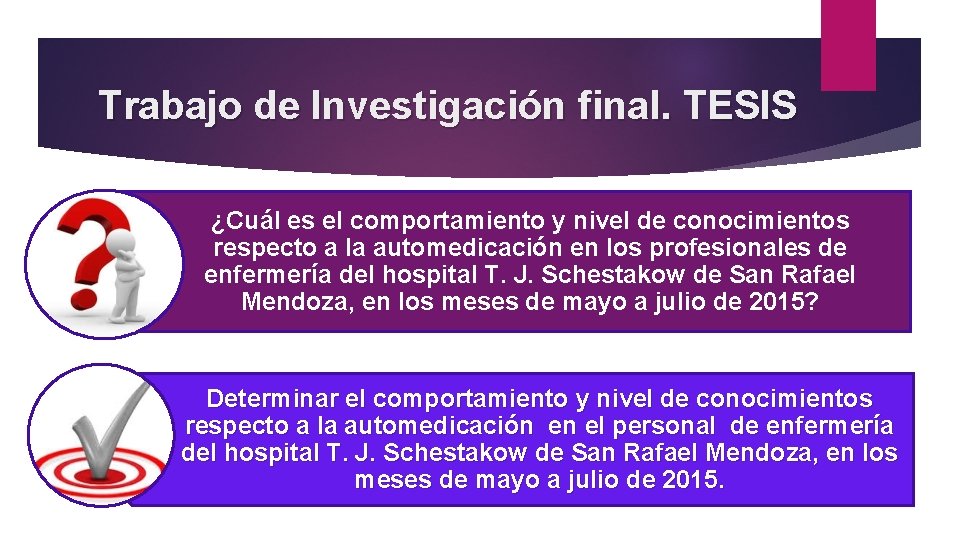 Trabajo de Investigación final. TESIS

¿Cuál es el comportamiento y nivel de conocimientos respecto a la automedicación en los profesionales de enfermería del hospital T. J. Schestakow de San Rafael Mendoza, en los meses de mayo a julio de 2015?

Determinar el comportamiento y nivel de conocimientos respecto a la automedicación en el personal de enfermería del hospital T. J. Schestakow de San Rafael Mendoza, en los meses de mayo a julio de 2015.